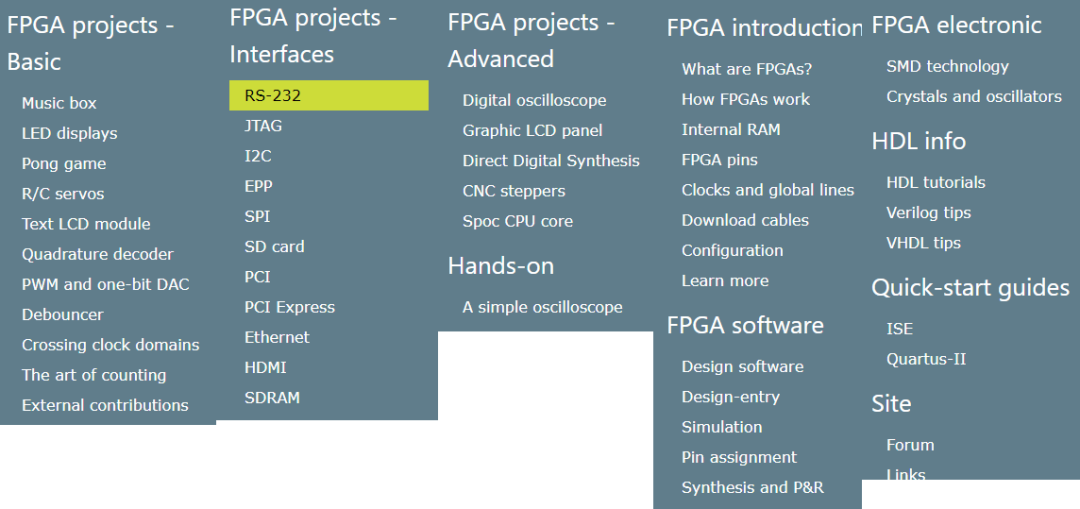 FPGA projects - Basic

Music box
LED displays
Pong game
R/C servos
Text LCD module
Quadrature decoder
PWM and one-bit DAC
Debouncer
Crossing clock domains
The art of counting
External contributions

FPGA projects - Interfaces

RS-232
JTAG
I2C
EPP
SPI
SD card
PCI
PCI Express
Ethernet
HDMI
SDRAM

FPGA projects - Advanced

Digital oscilloscope
Graphic LCD panel
Direct Digital Synthesis
CNC steppers
Spoc CPU core

Hands-on

A simple oscilloscope

FPGA introduction

What are FPGAs?
How FPGAs work
Internal RAM
FPGA pins
Clocks and global lines
Download cables
Configuration
Learn more

FPGA software

Design software
Design-entry
Simulation
Pin assignment
Synthesis and P&R

FPGA electronic

SMD technology
Crystals and oscillators

HDL info

HDL tutorials
Verilog tips
VHDL tips

Quick-start guides

ISE
Quartus-II

Site

Forum
Links